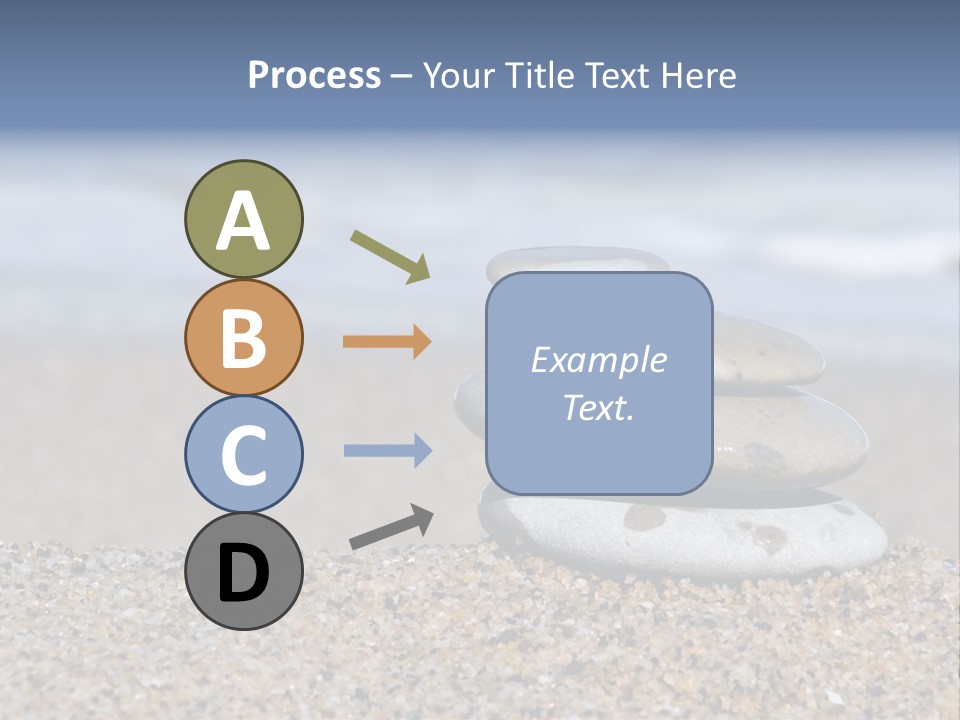 Process – Your Title Text Here

A

B

C

D

Example Text.